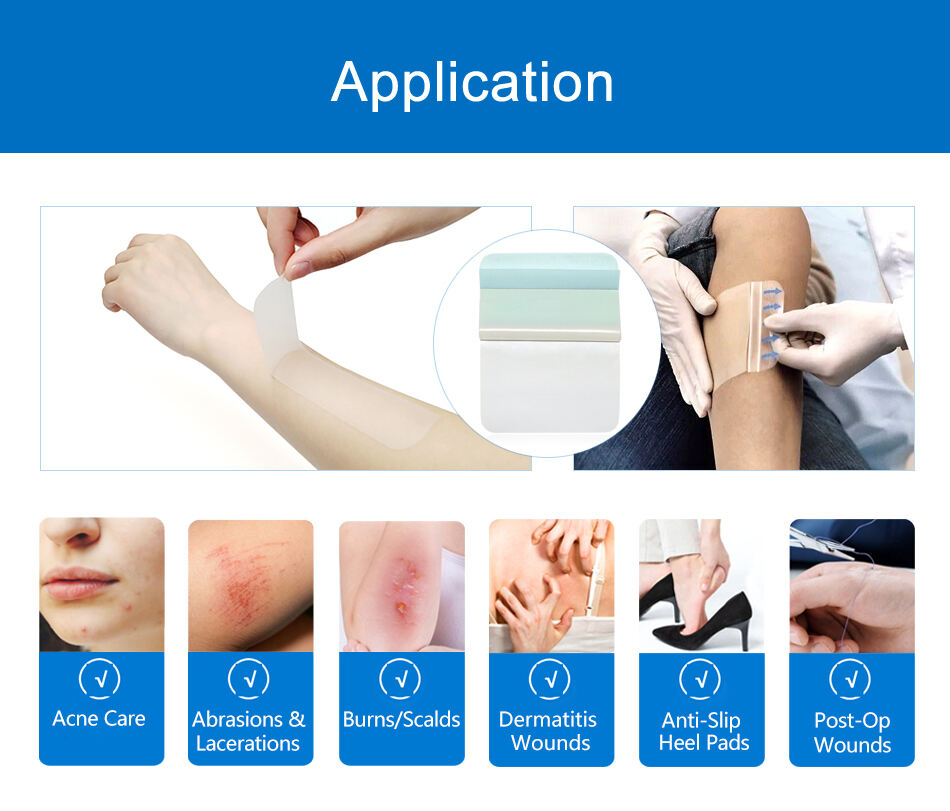 Application

√
Acne Care

√
Abrasions & Lacerations

√
Burns/Scalds

√
Dermatitis Wounds

√
Anti-Slip Heel Pads

√
Post-Op Wounds